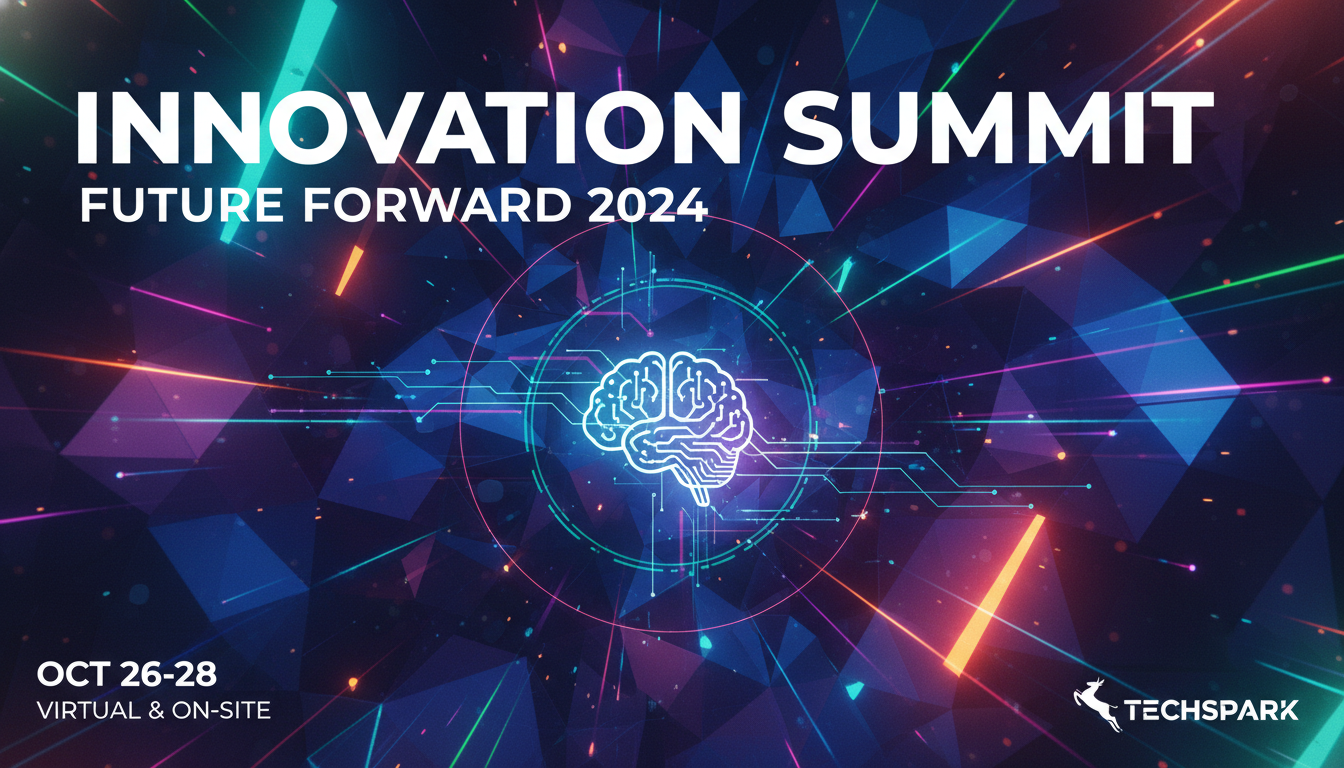 INNOVATION SUMMIT
FUTURE FORWARD 2024

OCT 26-28
VIRTUAL & ON-SITE

TECHSPARK